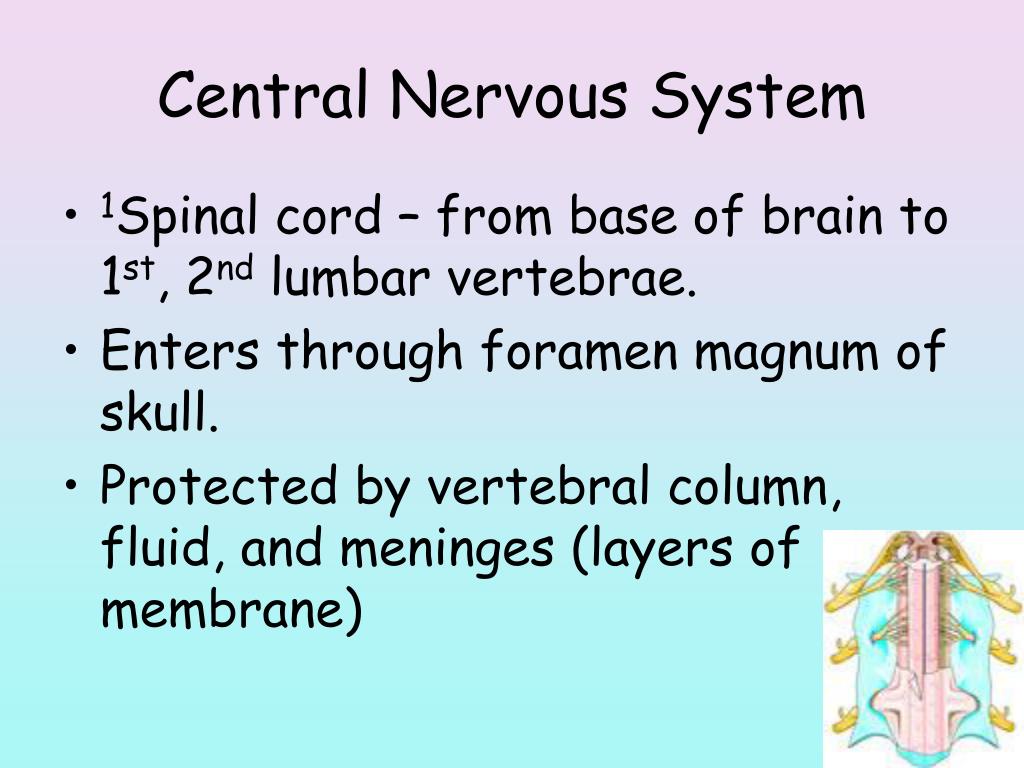 Central Nervous System

• $^1$Spinal cord – from base of brain to 1$^{st}$, 2$^{nd}$ lumbar vertebrae.

• Enters through foramen magnum of skull.

• Protected by vertebral column, fluid, and meninges (layers of membrane)